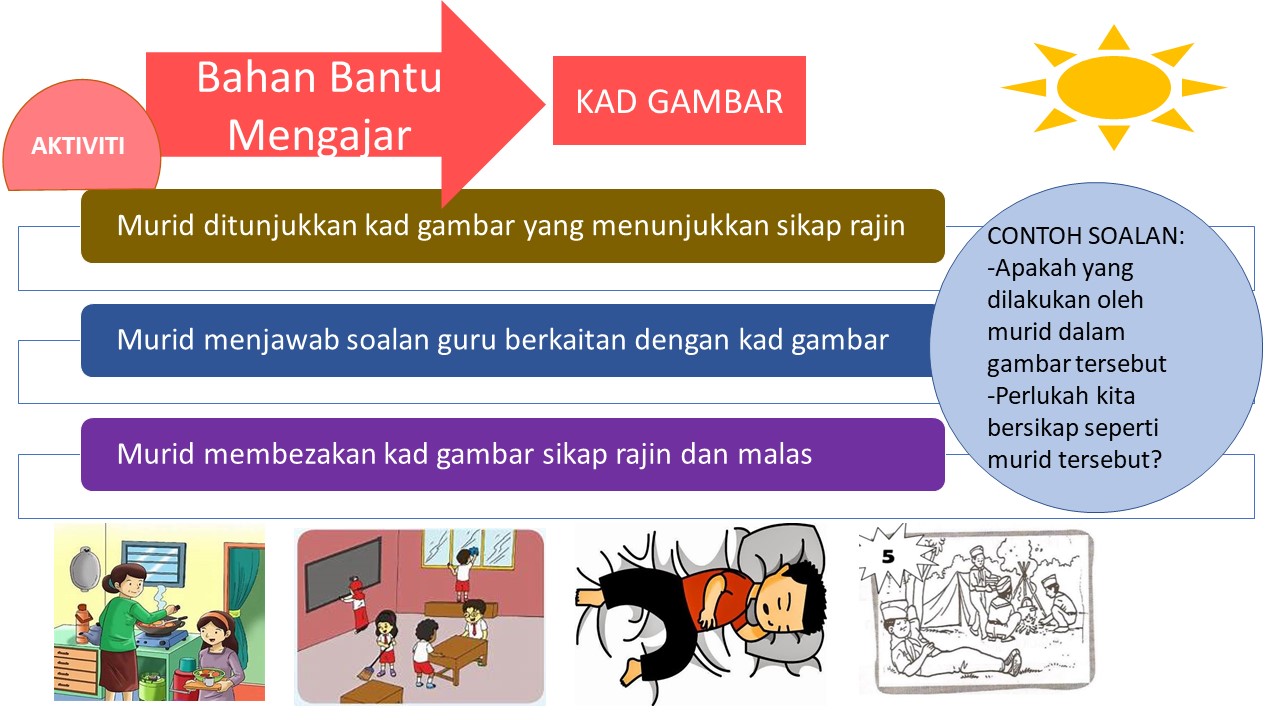 AKTIVITI

Bahan Bantu Mengajar

KAD GAMBAR

Murid ditunjukkan kad gambar yang menunjukkan sikap rajin

Murid menjawab soalan guru berkaitan dengan kad gambar

Murid membezakan kad gambar sikap rajin dan malas

CONTOH SOALAN:
-Apakah yang dilakukan oleh murid dalam gambar tersebut
-Perlukah kita bersikap seperti murid tersebut?

5